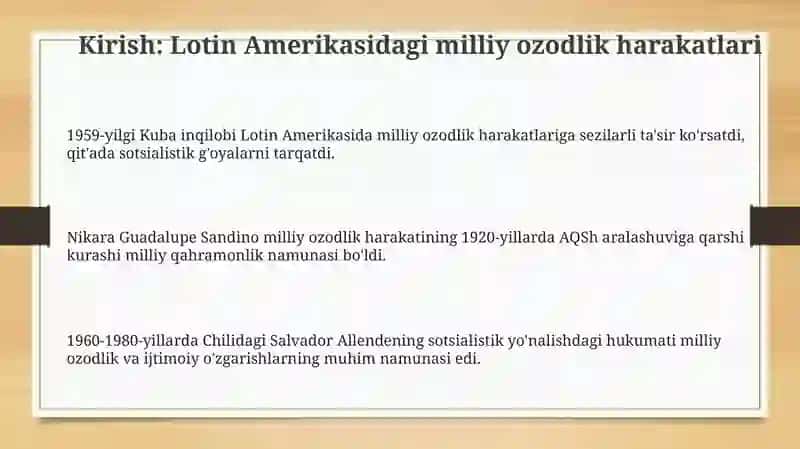 Kirish: Lotin Amerikasidagi milliy ozodlik harakatlari

1959-yilgi Kuba inqilobi Lotin Amerikasida milliy ozodlik harakatlariga sezilarli ta'sir ko'rsatdi, qit'ada sotsialistik g'oyalarni tarqatdi.

Nikara Guadalupe Sandino milliy ozodlik harakatining 1920-yillarda AQSh aralashuviga qarshi kurashi milliy qahramonlik namunasi bo'ldi.

1960-1980-yillarda Chilidagi Salvador Allendening sotsialistik yo'nalishdagi hukumati milliy ozodlik va ijtimoiy o'zgarishlarning muhim namunasi edi.